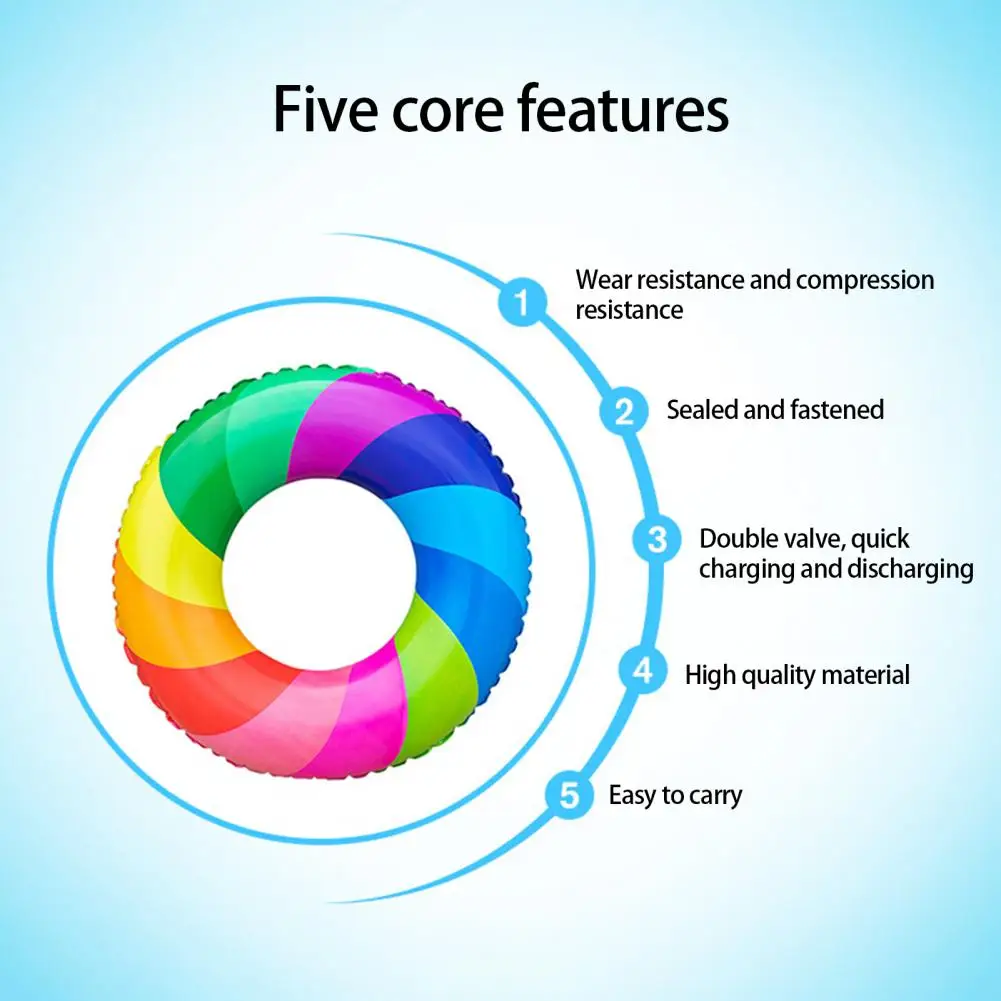 Five core features

1 Wear resistance and compression resistance

2 Sealed and fastened

3 Double valve, quick charging and discharging

4 High quality material

5 Easy to carry